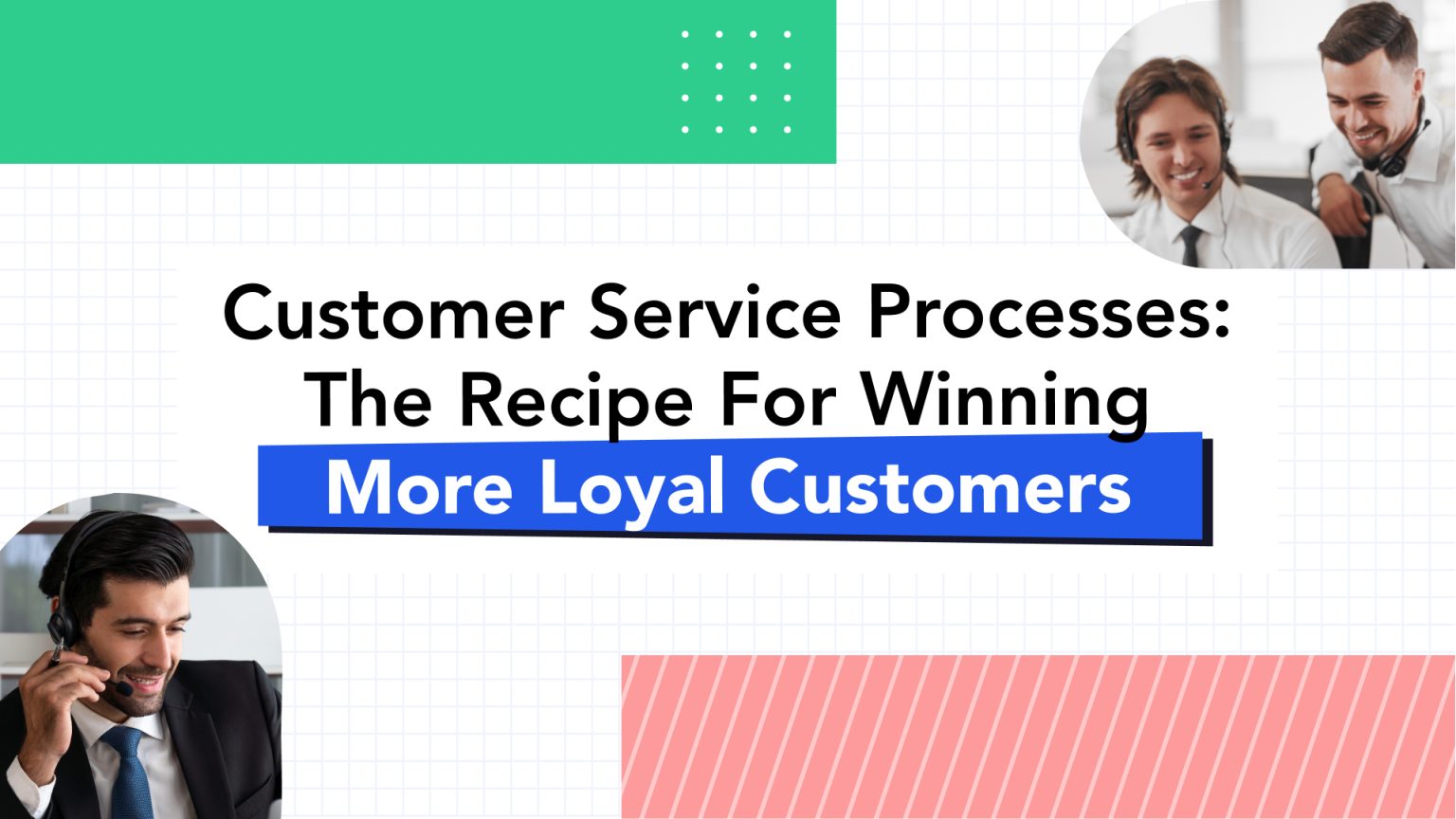 Customer Service Processes: The Recipe For Winning More Loyal Customers